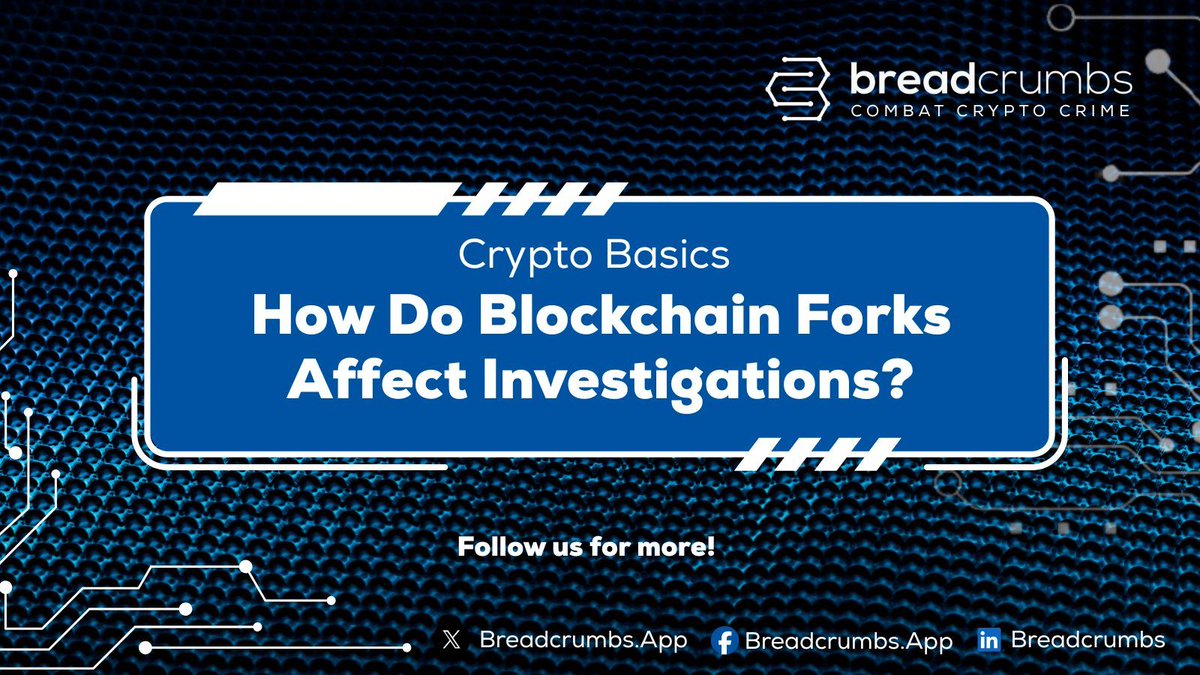 breadcrumbs
COMBAT CRYPTO CRIME

Crypto Basics
How Do Blockchain Forks Affect Investigations?

Follow us for more!

Breadcrumbs.App Breadcrumbs.App Breadcrumbs